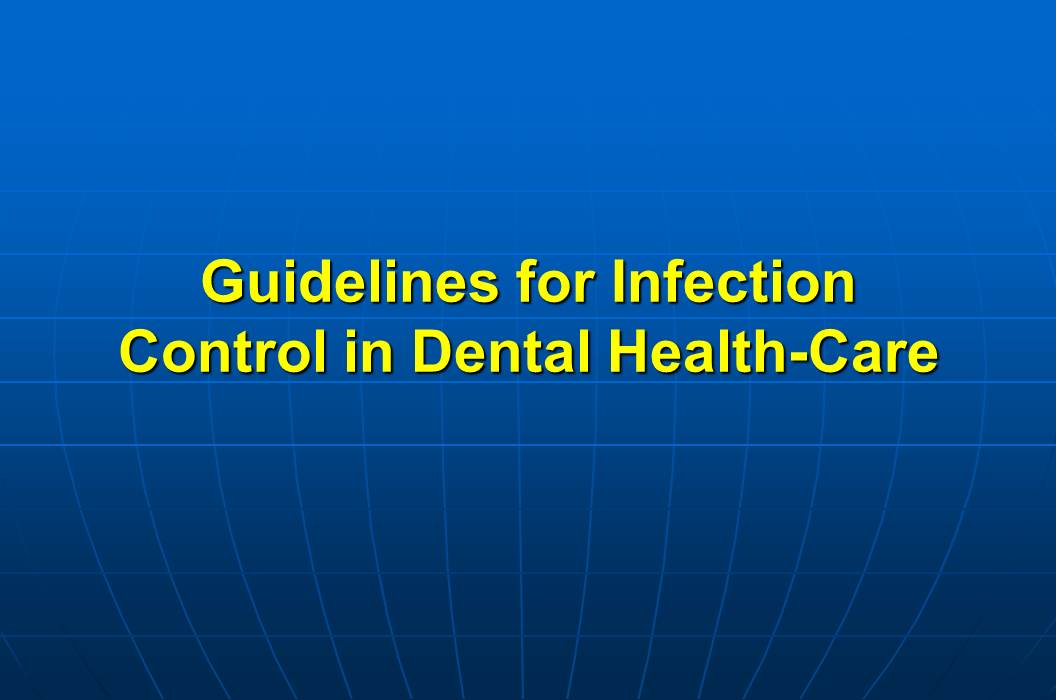 Guidelines for Infection Control in Dental Health-Care